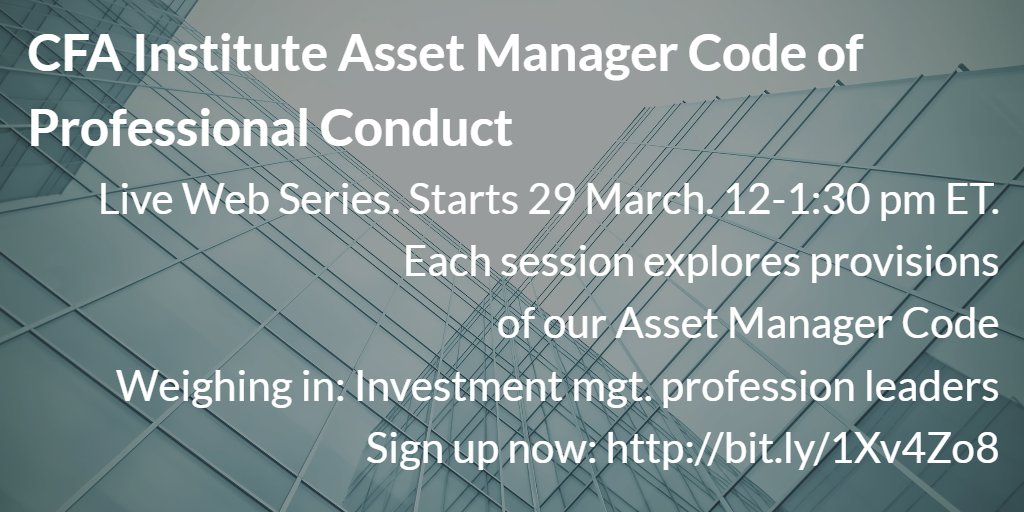 CFA Institute Asset Manager Code of Professional Conduct

Live Web Series. Starts 29 March. 12-1:30 pm ET.
Each session explores provisions
of our Asset Manager Code
Weighing in: Investment mgt. profession leaders
Sign up now: http://bit.ly/1Xv4Zo8